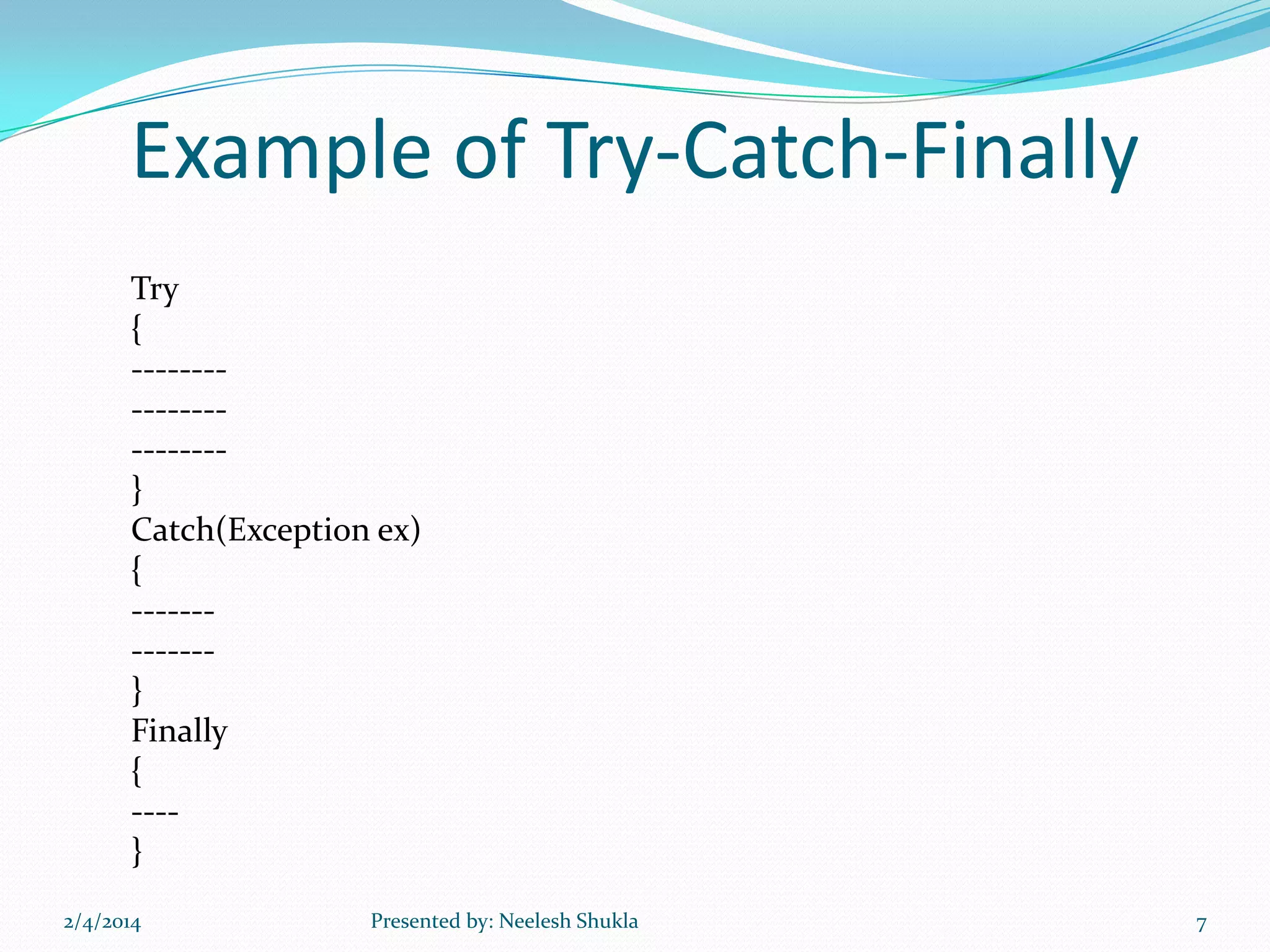 Example of Try-Catch-Finally

Try
{
--------
--------
--------
}
Catch(Exception ex)
{
-------
-------
}
Finally
{
----
}

2/4/2014

Presented by: Neelesh Shukla

7